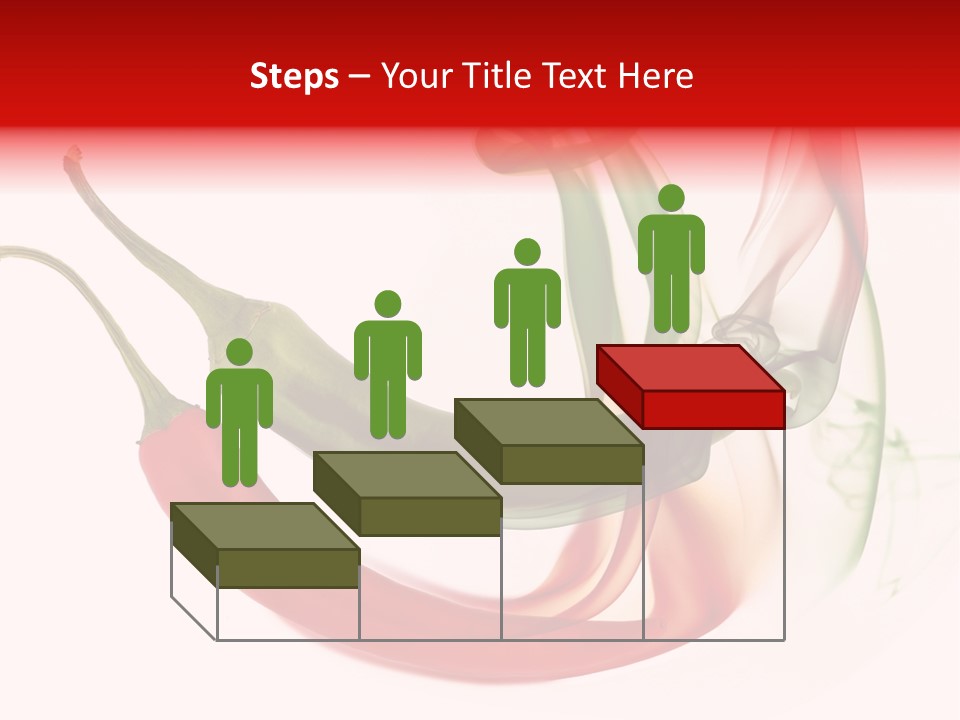 Steps – Your Title Text Here